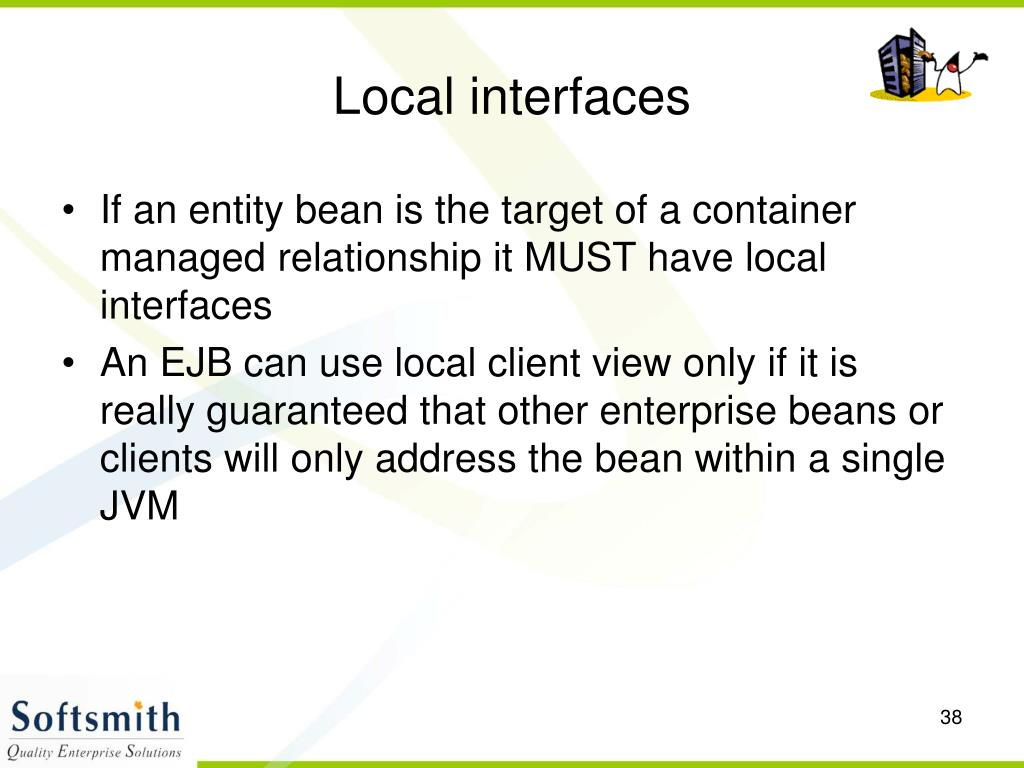 Local interfaces

• If an entity bean is the target of a container managed relationship it MUST have local interfaces
• An EJB can use local client view only if it is really guaranteed that other enterprise beans or clients will only address the bean within a single JVM

Softsmith
Quality Enterprise Solutions

38